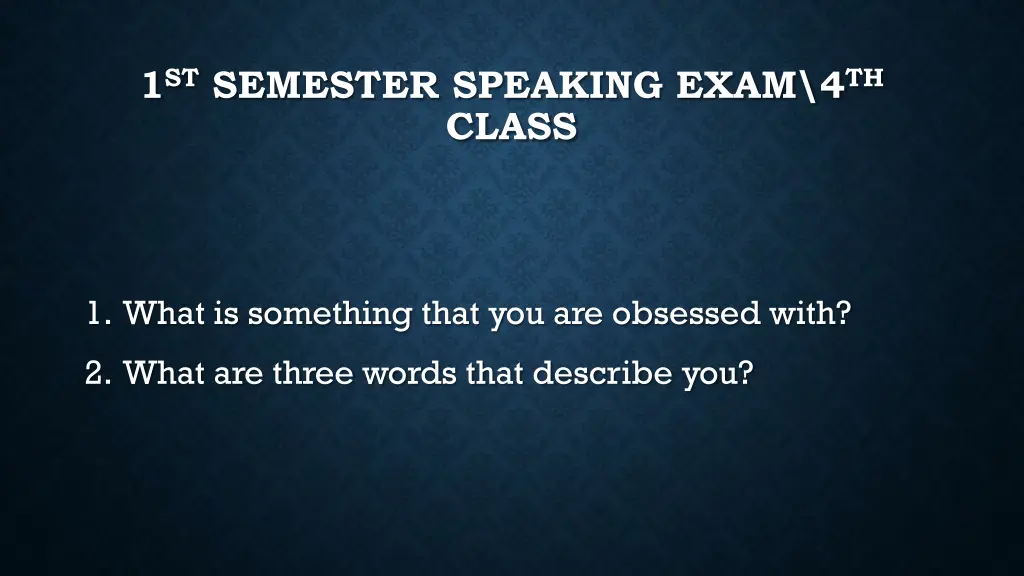 1ST SEMESTER SPEAKING EXAM\4TH CLASS

1. What is something that you are obsessed with?
2. What are three words that describe you?